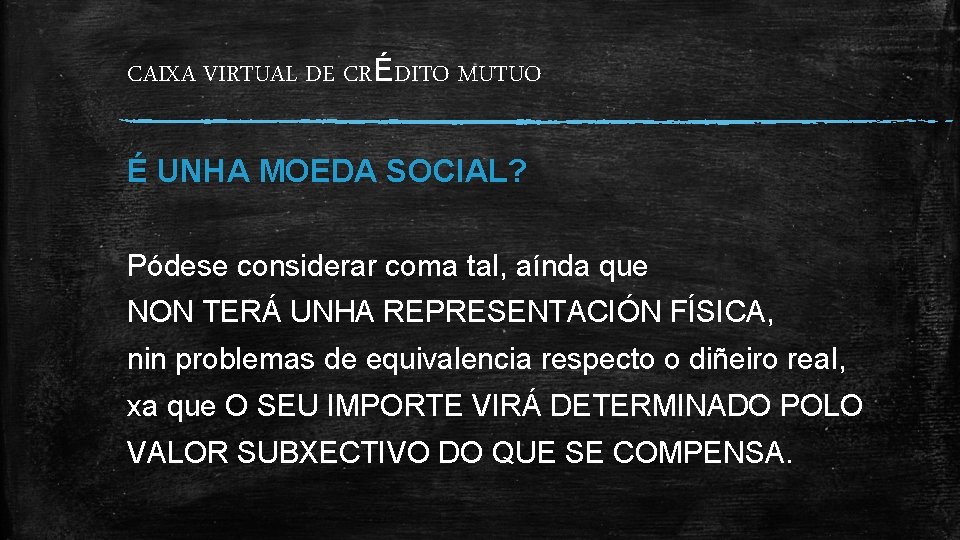 CAIXA VIRTUAL DE CRÉDITO MUTUO

É UNHA MOEDA SOCIAL?

Pódese considerar coma tal, aínda que NON TERÁ UNHA REPRESENTACIÓN FÍSICA, nin problemas de equivalencia respecto o diñeiro real, xa que O SEU IMPORTE VIRÁ DETERMINADO POLO VALOR SUBXECTIVO DO QUE SE COMPENSA.